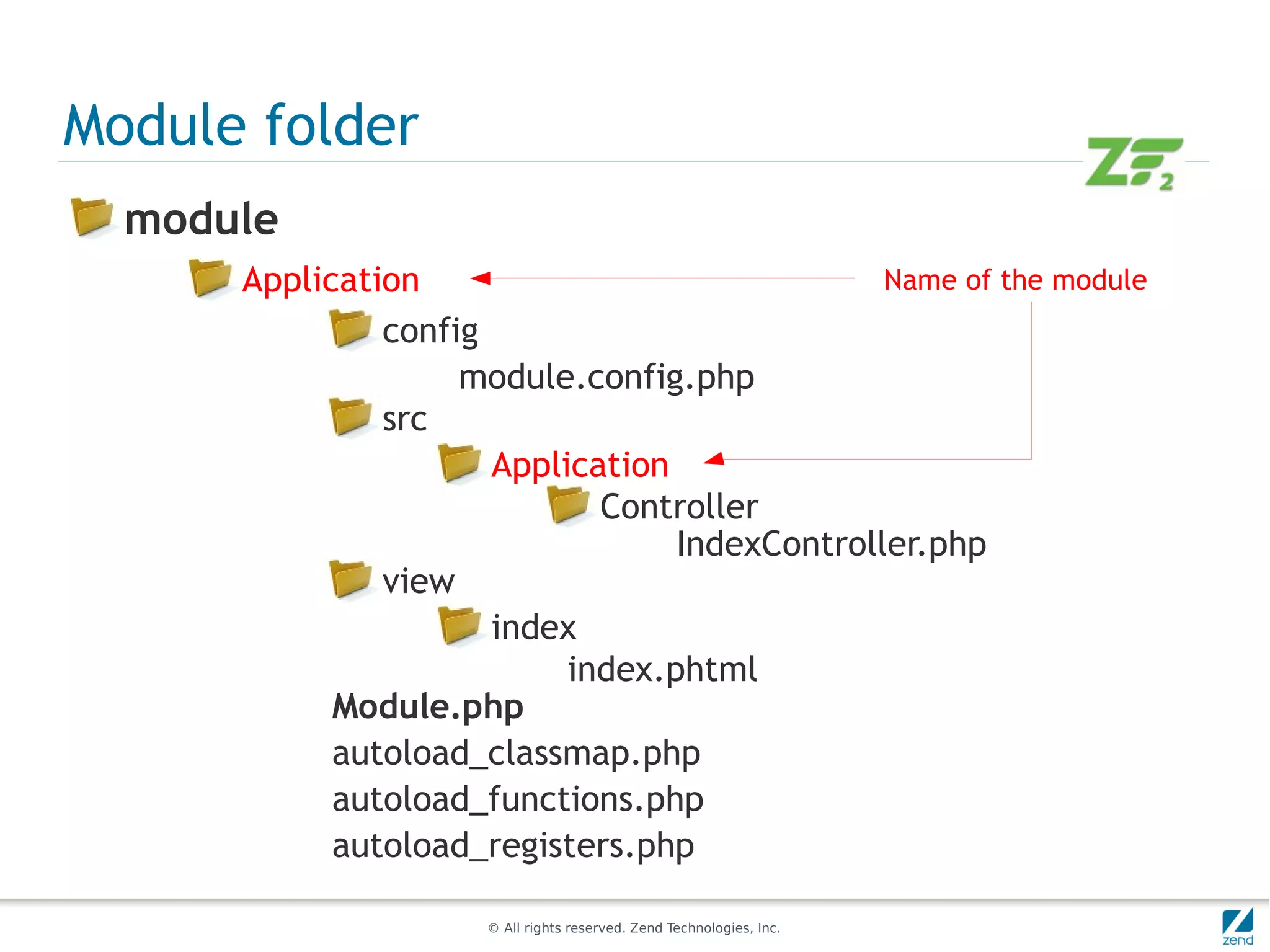 Module folder

ZF2

module

Application

Name of the module

config

module.config.php

src

Application

Controller

IndexController.php

view

index

index.phtml

Module.php

autoload_classmap.php

autoload_functions.php

autoload_registers.php

© All rights reserved. Zend Technologies, Inc.

zend